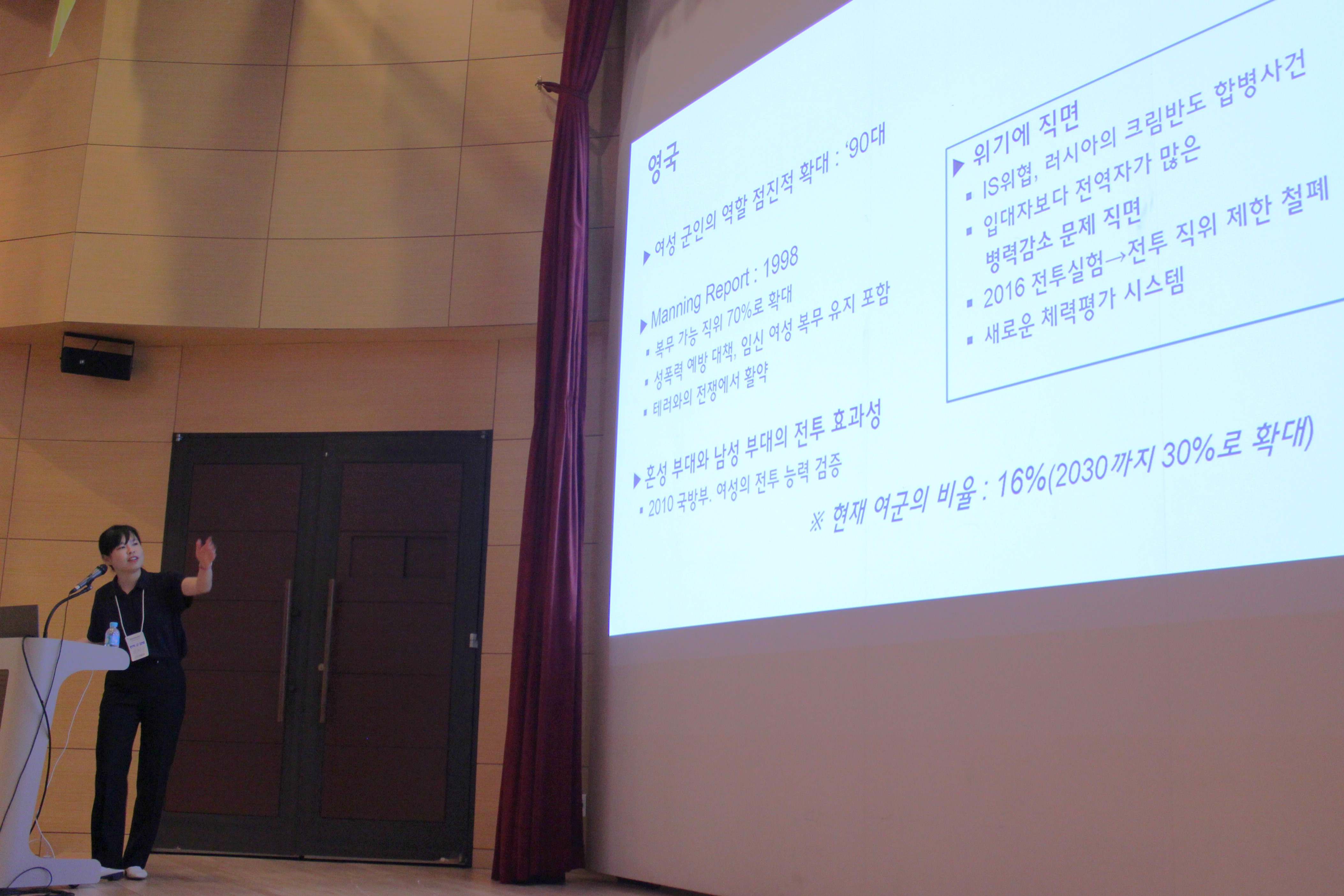 영국

▶ 여성 군인의 역할 점진적 확대 : '90대

▶ Manning Report : 1998
▪ 복무 가능 직위 70%로 확대
▪ 성폭력 예방 대책, 임신 여성 복무 유지 포함
▪ 테러와의 전쟁에서 활약

▶ 혼성 부대와 남성 부대의 전투 효과성
▪ 2010 국방부. 여성의 전투 능력 검증

▶ 위기에 직면
▪ IS위협, 러시아의 크림반도 합병사건
▪ 입대자보다 전역자가 많은 병력감소 문제 직면
▪ 2016 전투실험→전투 직위 제한 철폐
▪ 새로운 체력평가 시스템

※ 현재 여군의 비율 : 16%(2030까지 30%로 확대)